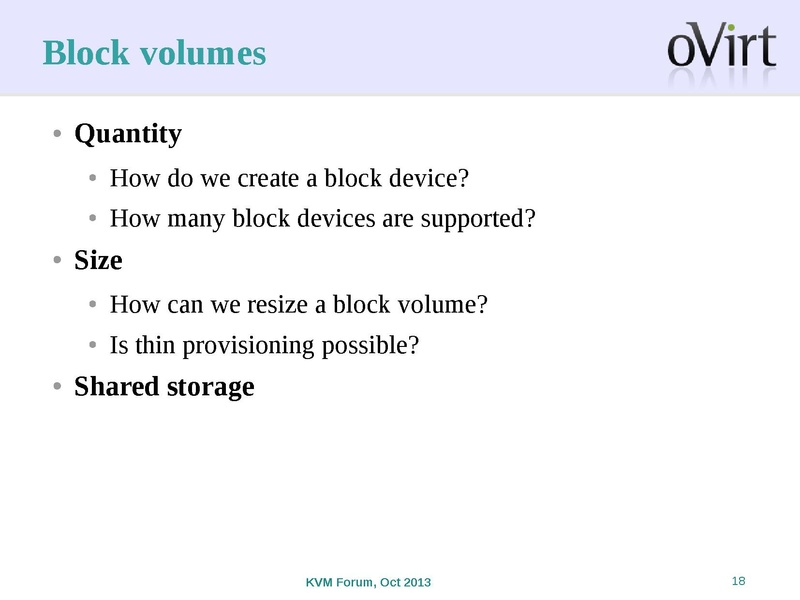 Block volumes

oVirt

• Quantity
  • How do we create a block device?
  • How many block devices are supported?
• Size
  • How can we resize a block volume?
  • Is thin provisioning possible?
• Shared storage

KVM Forum, Oct 2013

18